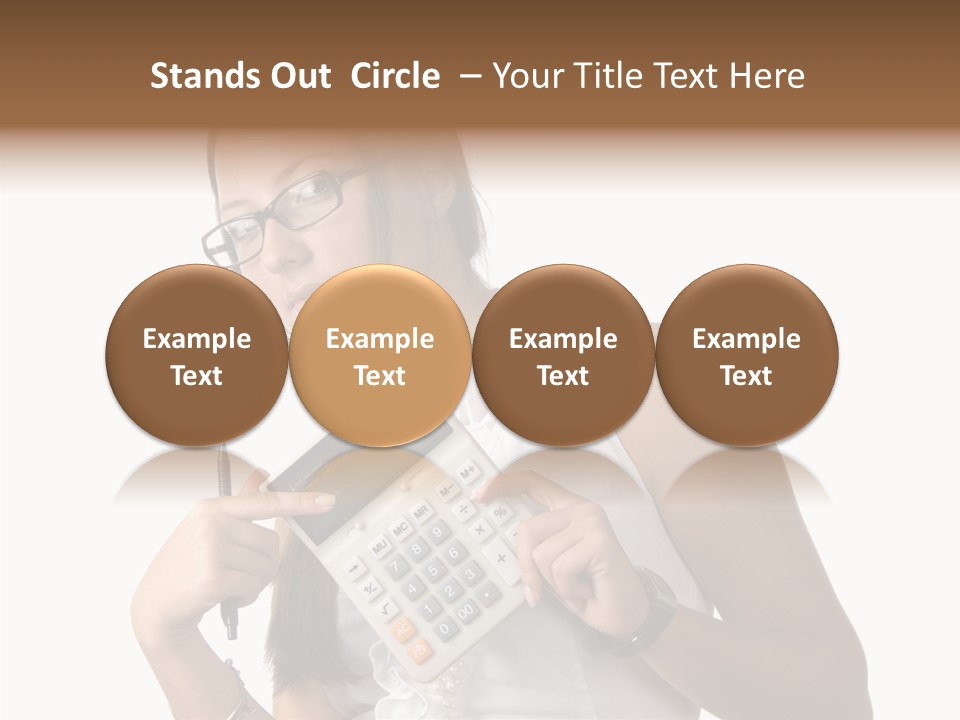 Stands Out Circle – Your Title Text Here

Example Text

Example Text

Example Text

Example Text